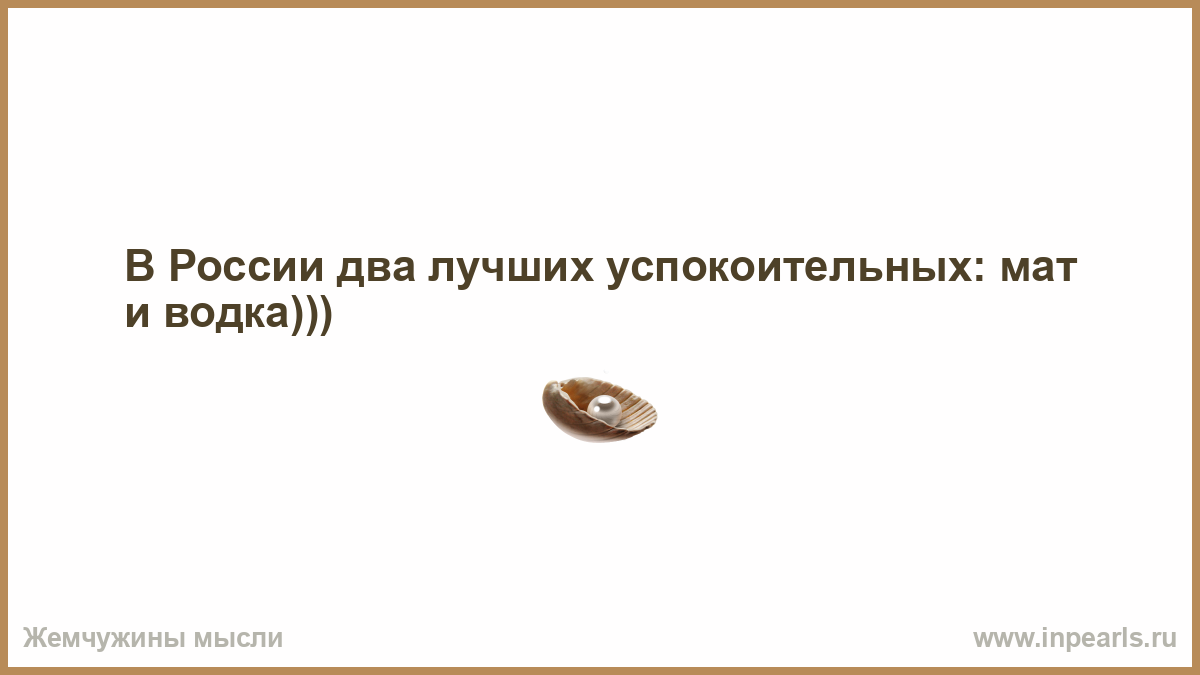 В России два лучших успокоительных: мат и водка)))

Жемчужины мысли

www.inpearls.ru